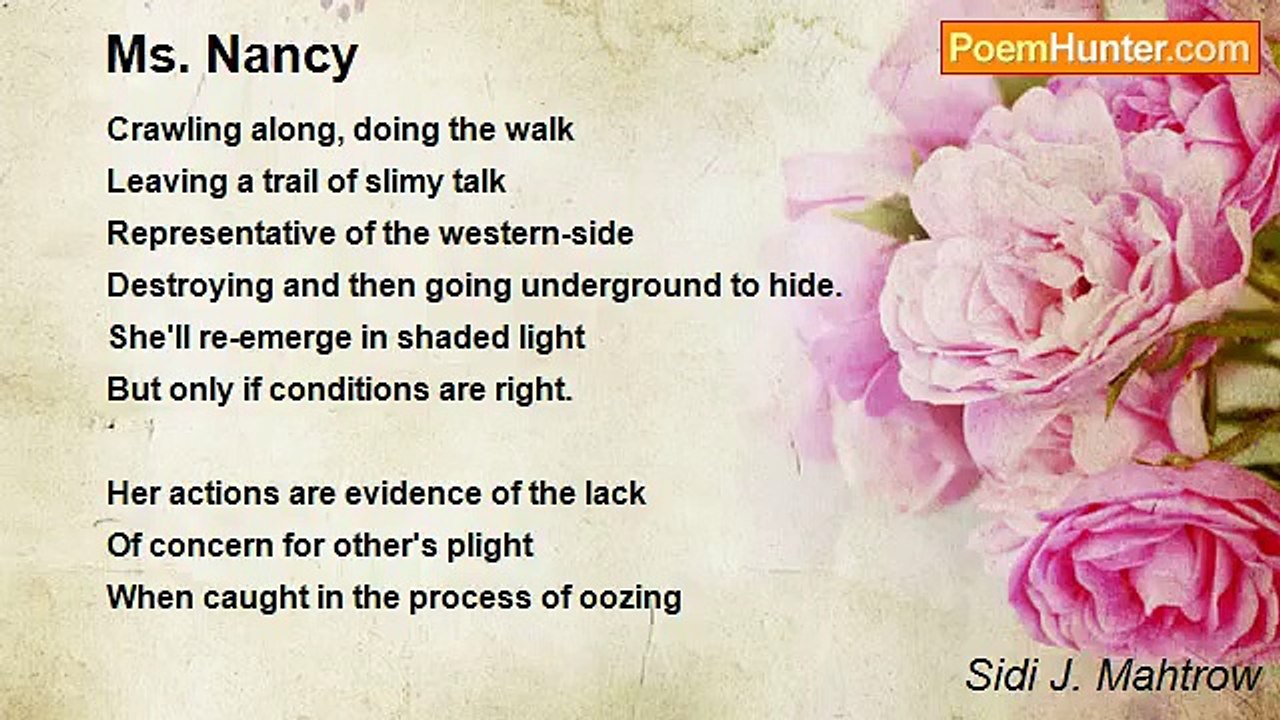 Ms. Nancy

PoemHunter.com

Crawling along, doing the walk
Leaving a trail of slimy talk
Representative of the western-side
Destroying and then going underground to hide.
She'll re-emerge in shaded light
But only if conditions are right.

Her actions are evidence of the lack
Of concern for other's plight
When caught in the process of oozing

Sidi J. Mahtrow